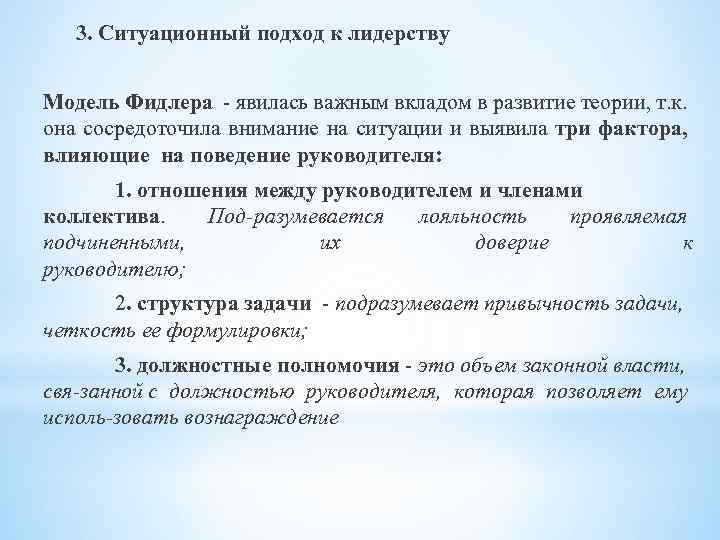 3. Ситуационный подход к лидерству

Модель Фидлера - явилась важным вкладом в развитие теории, т.к. она сосредоточила внимание на ситуации и выявила три фактора, влияющие на поведение руководителя:

1. отношения между руководителем и членами коллектива. Под-разумевается лояльность проявляемая подчиненными, их доверие к руководителю;

2. структура задачи - подразумевает привычность задачи, четкость ее формулировки;

3. должностные полномочия - это объем законной власти, свя-занной с должностью руководителя, которая позволяет ему исполь-зовать вознаграждение